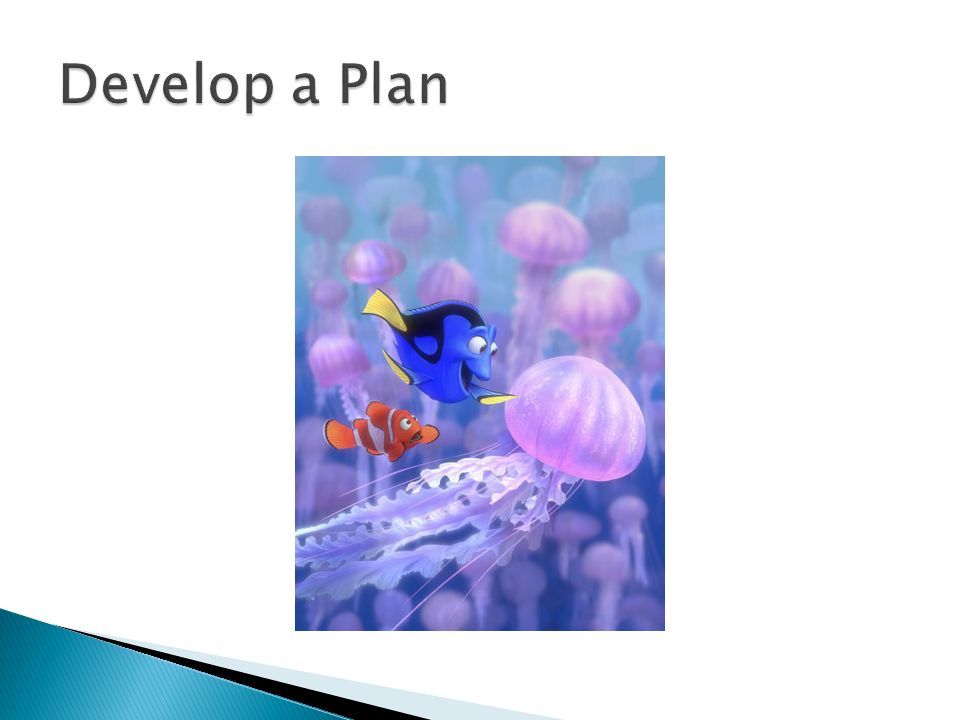 Develop a Plan